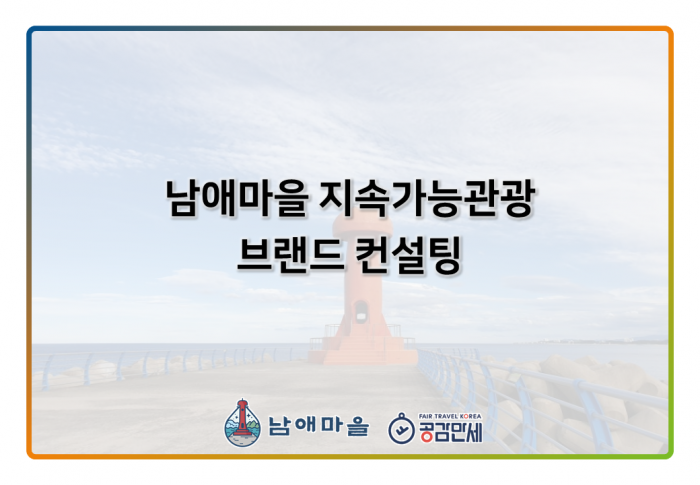 남애마을 지속가능관광
브랜드 컨설팅

남애마을

FAIR TRAVEL KOREA
공감만세